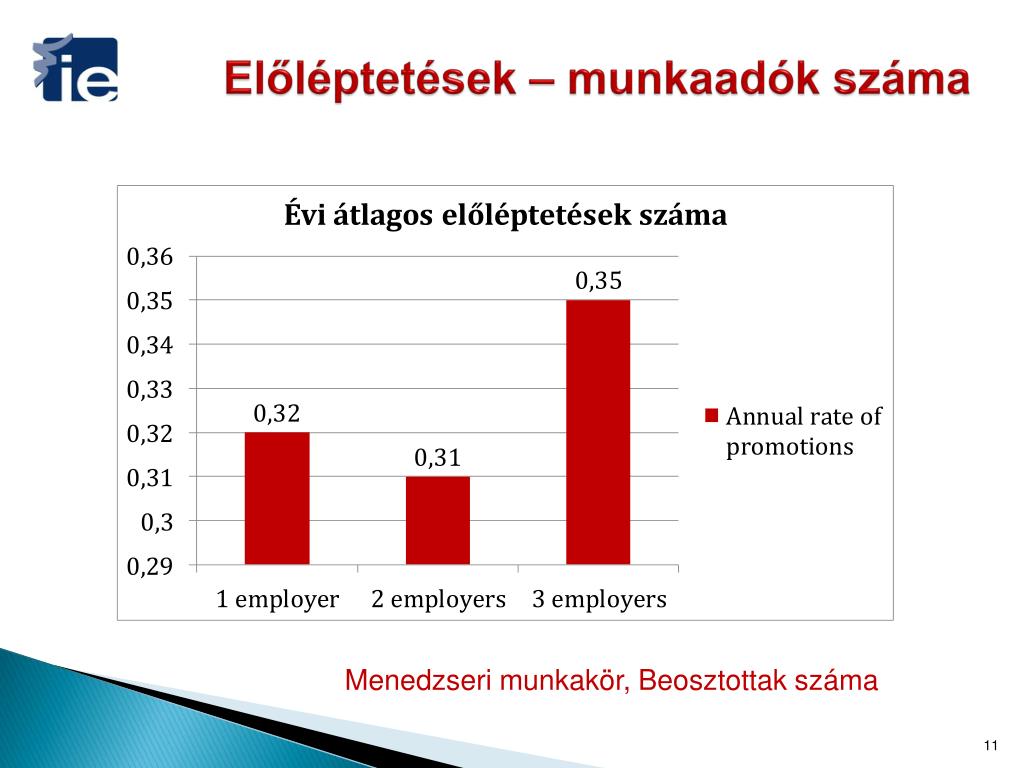 ie

Előléptetések – munkaadók száma

Évi átlagos előléptetések száma

0,36
0,35
0,34
0,33
0,32
0,31
0,3
0,29

0,32
0,31
0,35

1 employer
2 employers
3 employers

Annual rate of promotions

Menedzseri munkakör, Beosztottak száma

11